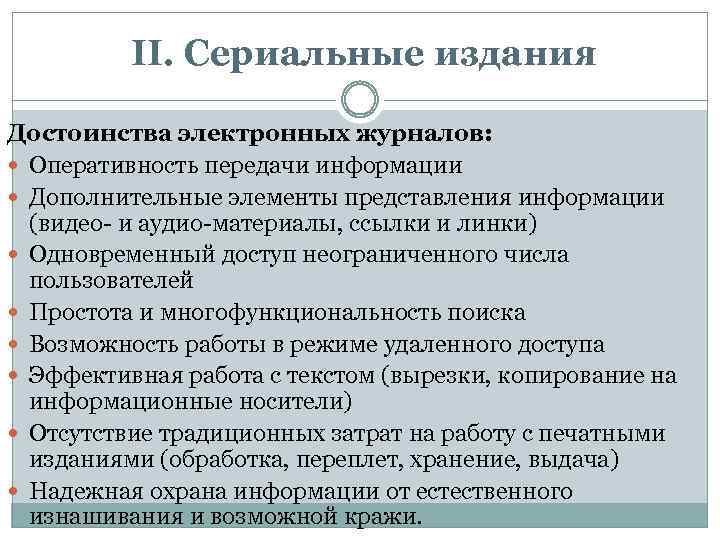 II. Сериальные издания

Достоинства электронных журналов:

- Оперативность передачи информации
- Дополнительные элементы представления информации (видео- и аудио-материалы, ссылки и линки)
- Одновременный доступ неограниченного числа пользователей
- Простота и многофункциональность поиска
- Возможность работы в режиме удаленного доступа
- Эффективная работа с текстом (вырезки, копирование на информационные носители)
- Отсутствие традиционных затрат на работу с печатными изданиями (обработка, переплет, хранение, выдача)
- Надежная охрана информации от естественного изнашивания и возможной кражи.